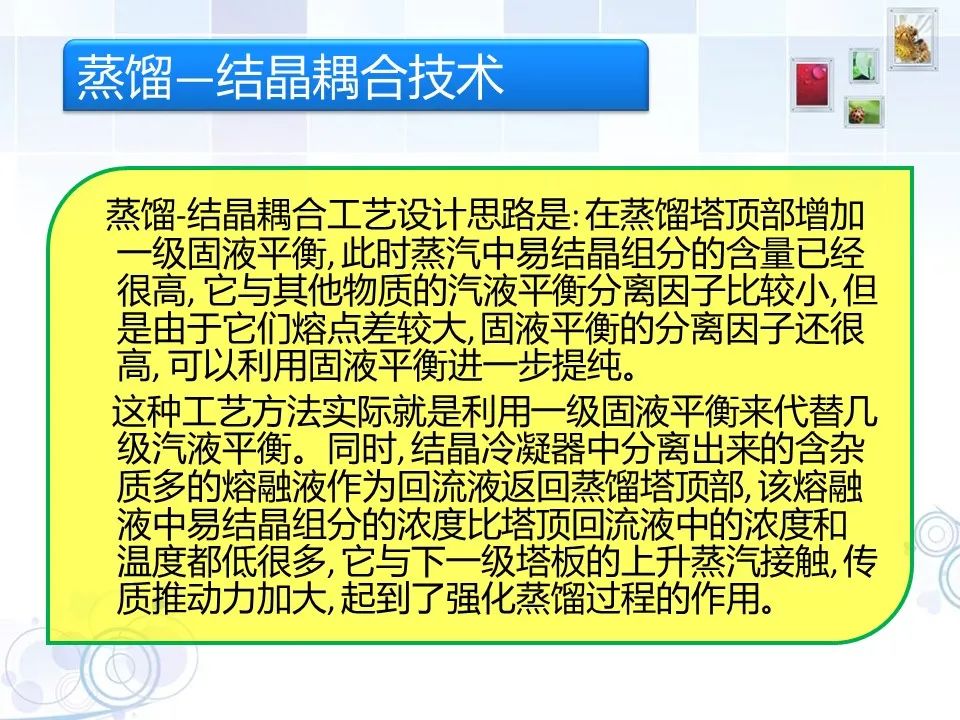 蒸馏–结晶耦合技术

蒸馏-结晶耦合工艺设计思路是: 在蒸馏塔顶部增加一级固液平衡, 此时蒸汽中易结晶组分的含量已经很高, 它与其他物质的汽液平衡分离因子比较小, 但是由于它们熔点差较大, 固液平衡的分离因子还很高, 可以利用固液平衡进一步提纯。

这种工艺方法实际就是利用一级固液平衡来代替几级汽液平衡。同时, 结晶冷凝器中分离出来的含杂质多的熔融液作为回流液返回蒸馏塔顶部, 该熔融液中易结晶组分的浓度比塔顶回流液中的浓度和温度都低很多, 它与下一级塔板的上升蒸汽接触, 传质推动力加大, 起到了强化蒸馏过程的作用。